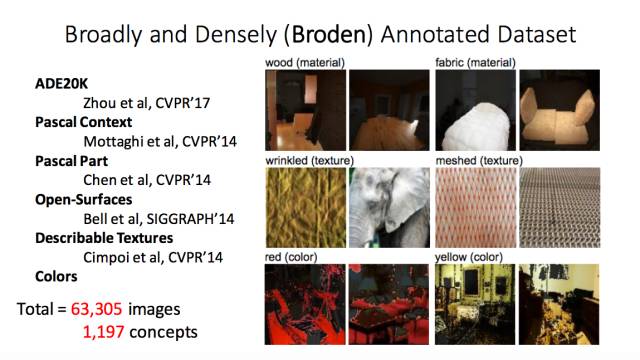 Broadly and Densely (Broden) Annotated Dataset

ADE20K
Zhou et al, CVPR'17
Pascal Context
Mottaghi et al, CVPR'14
Pascal Part
Chen et al, CVPR'14
Open-Surfaces
Bell et al, SIGGRAPH'14
Describable Textures
Cimpoi et al, CVPR'14
Colors

Total = 63,305 images
1,197 concepts

wood (material)
fabric (material)
wrinkled (texture)
meshed (texture)
red (color)
yellow (color)